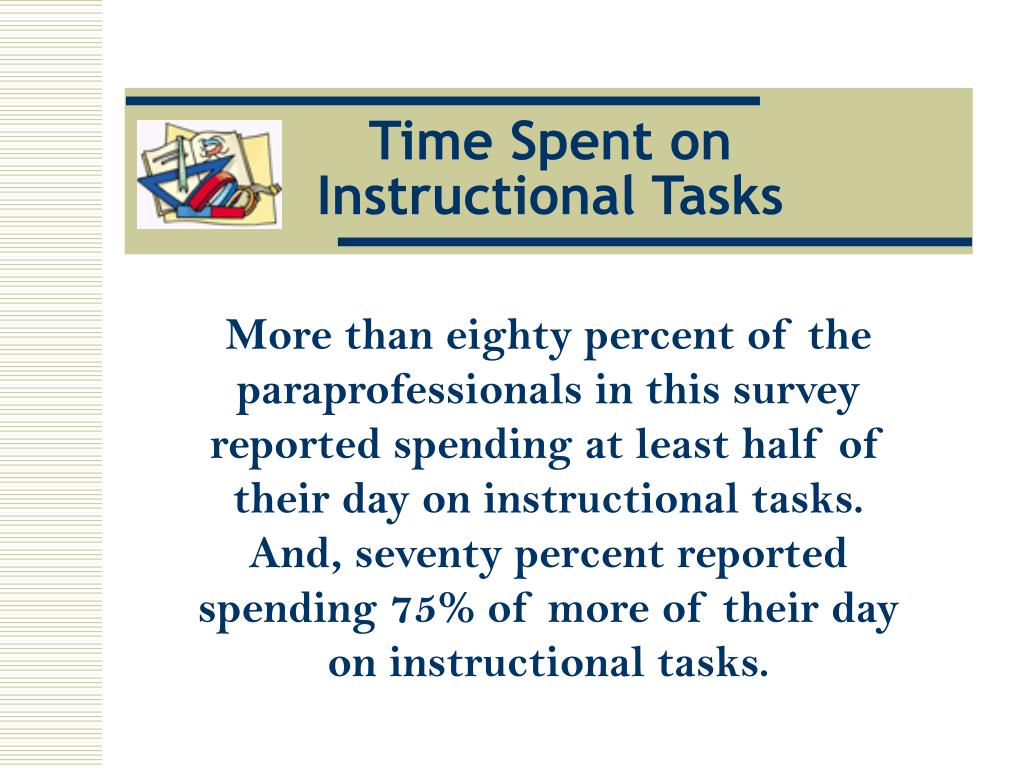 Time Spent on Instructional Tasks

More than eighty percent of the paraprofessionals in this survey reported spending at least half of their day on instructional tasks. And, seventy percent reported spending 75% of more of their day on instructional tasks.